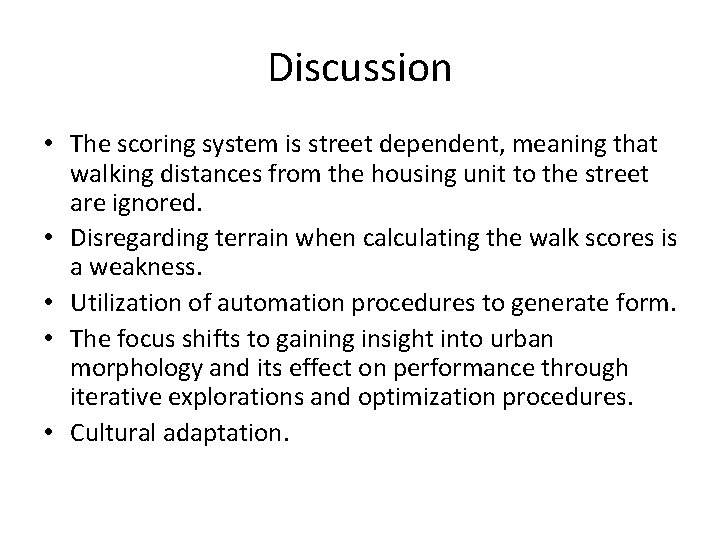 Discussion

• The scoring system is street dependent, meaning that walking distances from the housing unit to the street are ignored.
• Disregarding terrain when calculating the walk scores is a weakness.
• Utilization of automation procedures to generate form.
• The focus shifts to gaining insight into urban morphology and its effect on performance through iterative explorations and optimization procedures.
• Cultural adaptation.